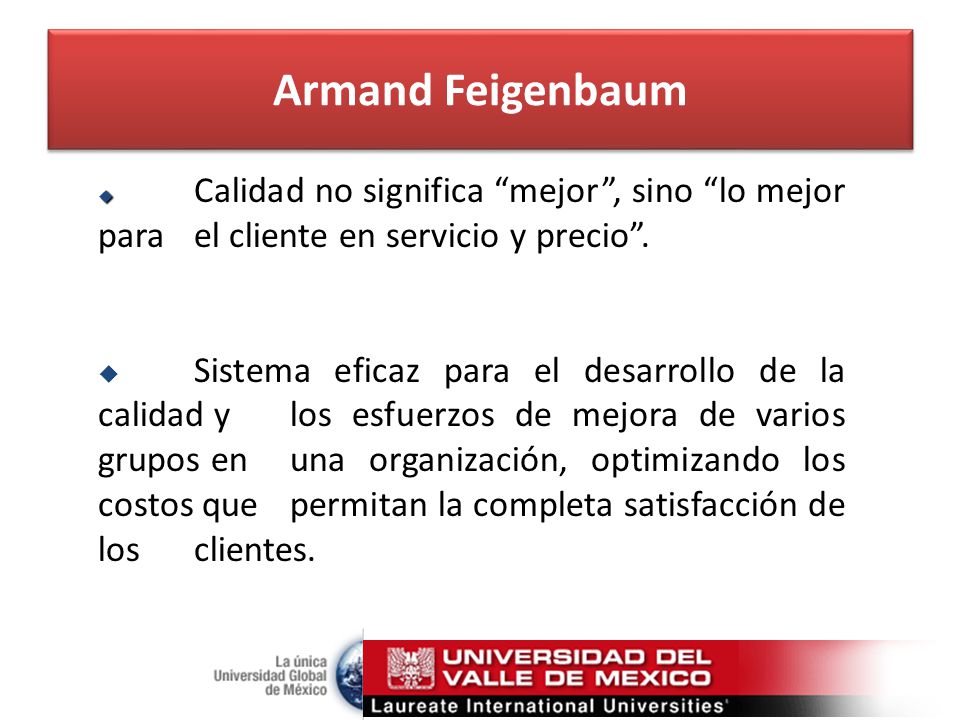 Armand Feigenbaum

Calidad no significa “mejor”, sino “lo mejor para el cliente en servicio y precio”.

Sistema eficaz para el desarrollo de la calidad y los esfuerzos de mejora de varios grupos en una organización, optimizando los costos que permitan la completa satisfacción de los clientes.

La única Universidad Global de México

UNIVERSIDAD DEL VALLE DE MEXICO

Laureate International Universities